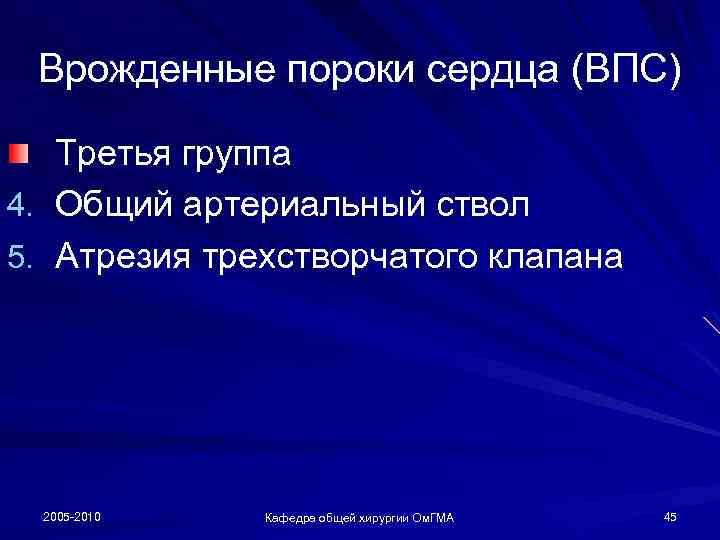 Врожденные пороки сердца (ВПС)

Третья группа
4. Общий артериальный ствол
5. Атрезия трехстворчатого клапана

2005-2010
Кафедра общей хирургии ОмГМА
45